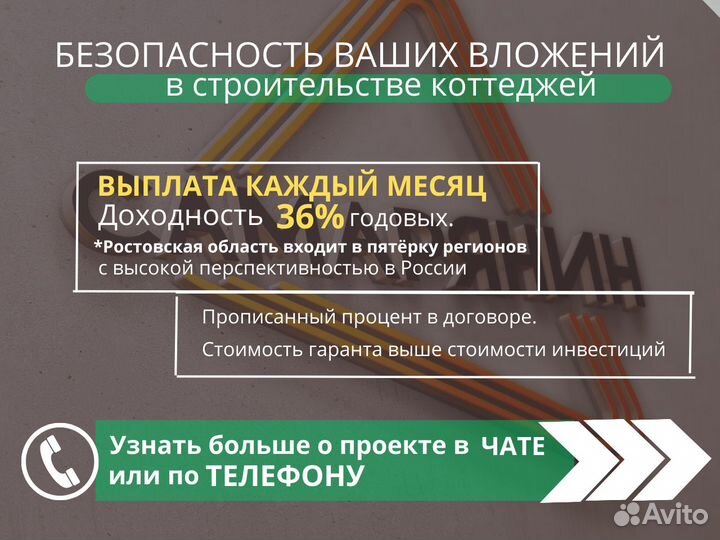 БЕЗОПАСНОСТЬ ВАШИХ ВЛОЖЕНИЙ
в строительстве коттеджей

ВЫПЛАТА КАЖДЫЙ МЕСЯЦ
Доходность 36% годовых.
*Ростовская область входит в пятёрку регионов с высокой перспективностью в России

Прописанный процент в договоре.
Стоимость гаранта выше стоимости инвестиций

Узнать больше о проекте в ЧАТЕ или по ТЕЛЕФОНУ

Avito